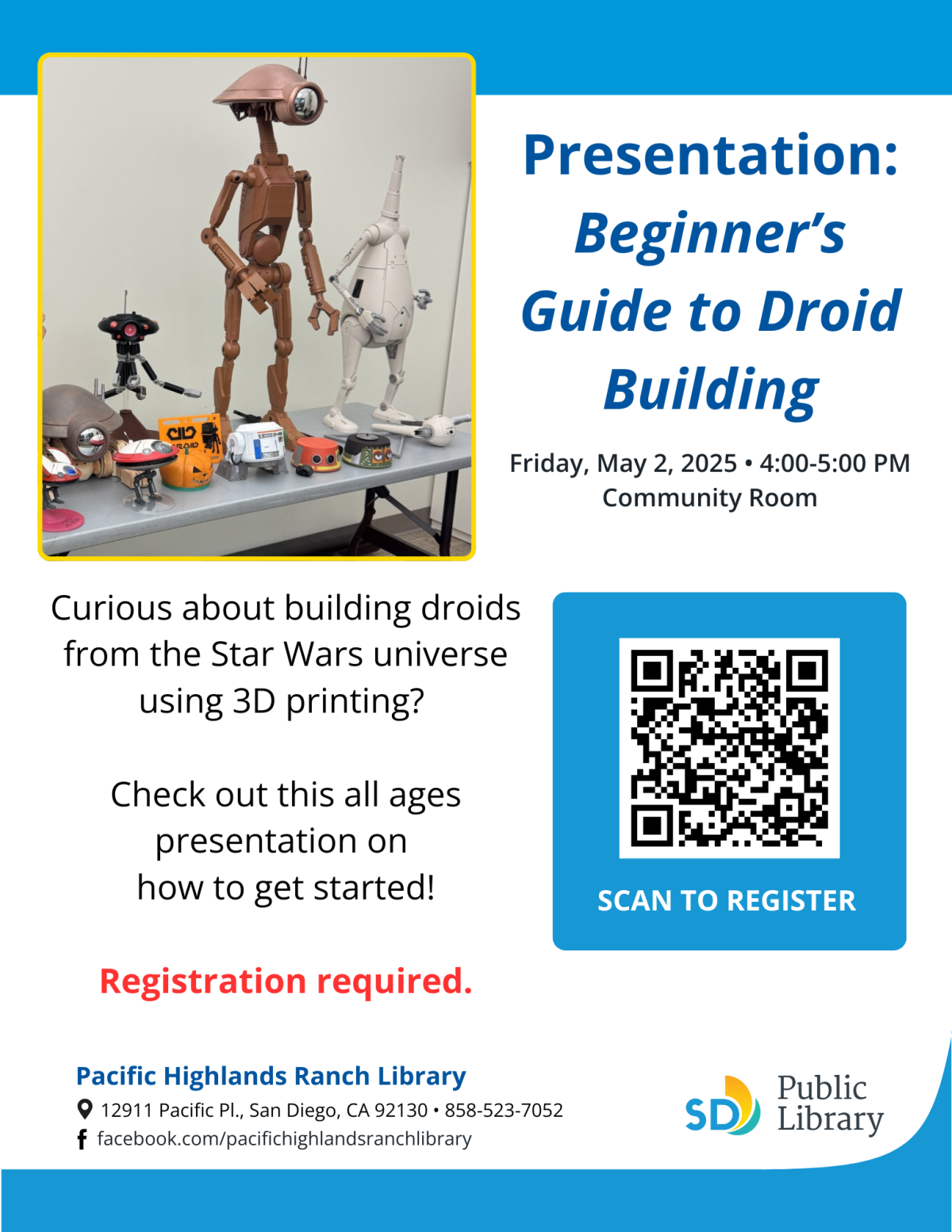 Presentation: Beginner's Guide to Droid Building

Friday, May 2, 2025 • 4:00-5:00 PM
Community Room

Curious about building droids from the Star Wars universe using 3D printing?

Check out this all ages presentation on how to get started!

Registration required.

SCAN TO REGISTER

Pacific Highlands Ranch Library
12911 Pacific Pl., San Diego, CA 92130 • 858-523-7052
facebook.com/pacifichighlandsranchlibrary

SD Public Library